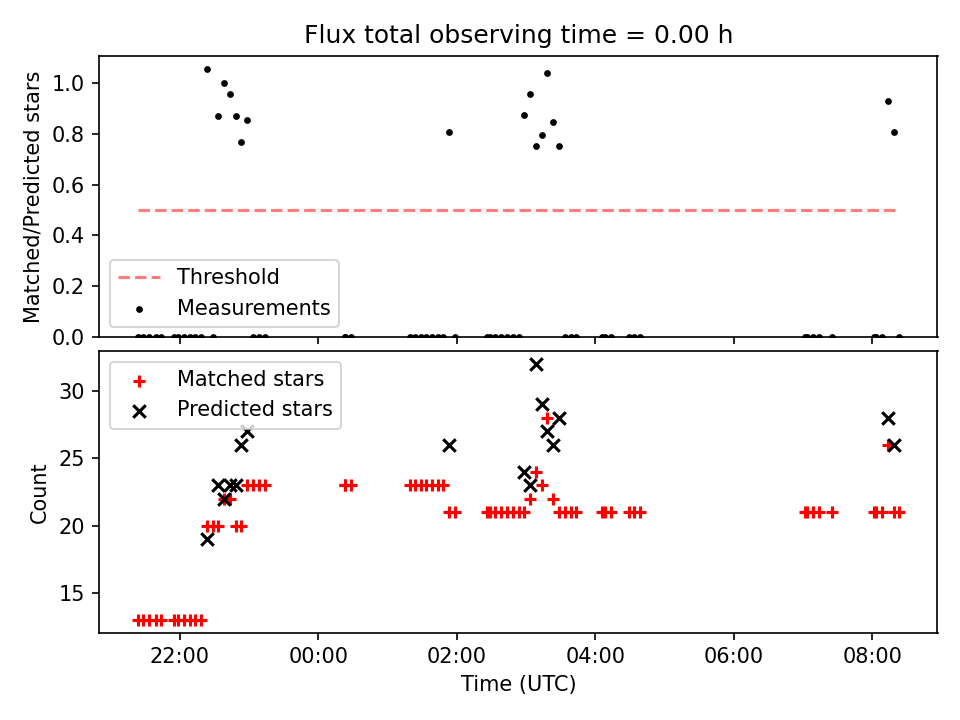 Flux total observing time = 0.00 h

Matched/Predicted stars

1.0
0.8
0.6
0.4
0.2
0.0

Threshold
Measurements

Count

30
25
20
15

Matched stars
Predicted stars

22:00
00:00
02:00
04:00
06:00
08:00

Time (UTC)